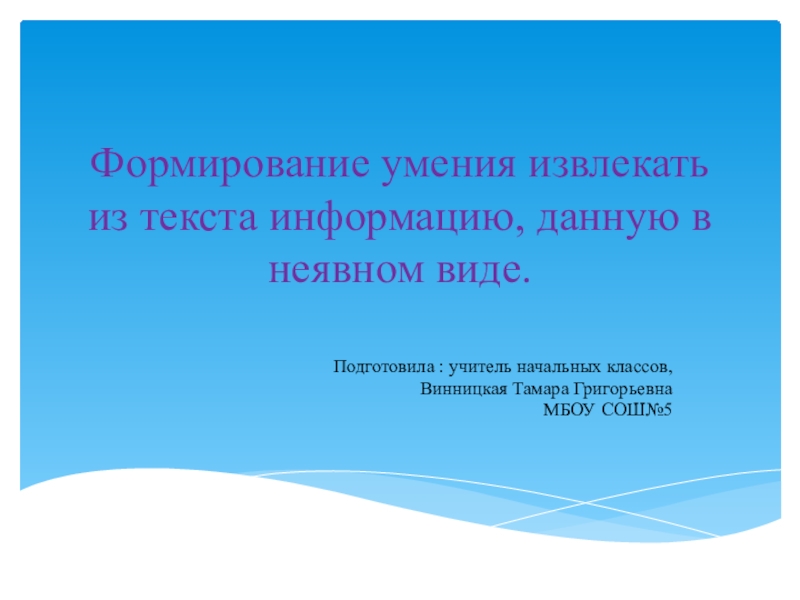 Формирование умения извлекать из текста информацию, данную в неявном виде.

Подготовила : учитель начальных классов,
Винницкая Тамара Григорьевна
МБОУ СОШ№5